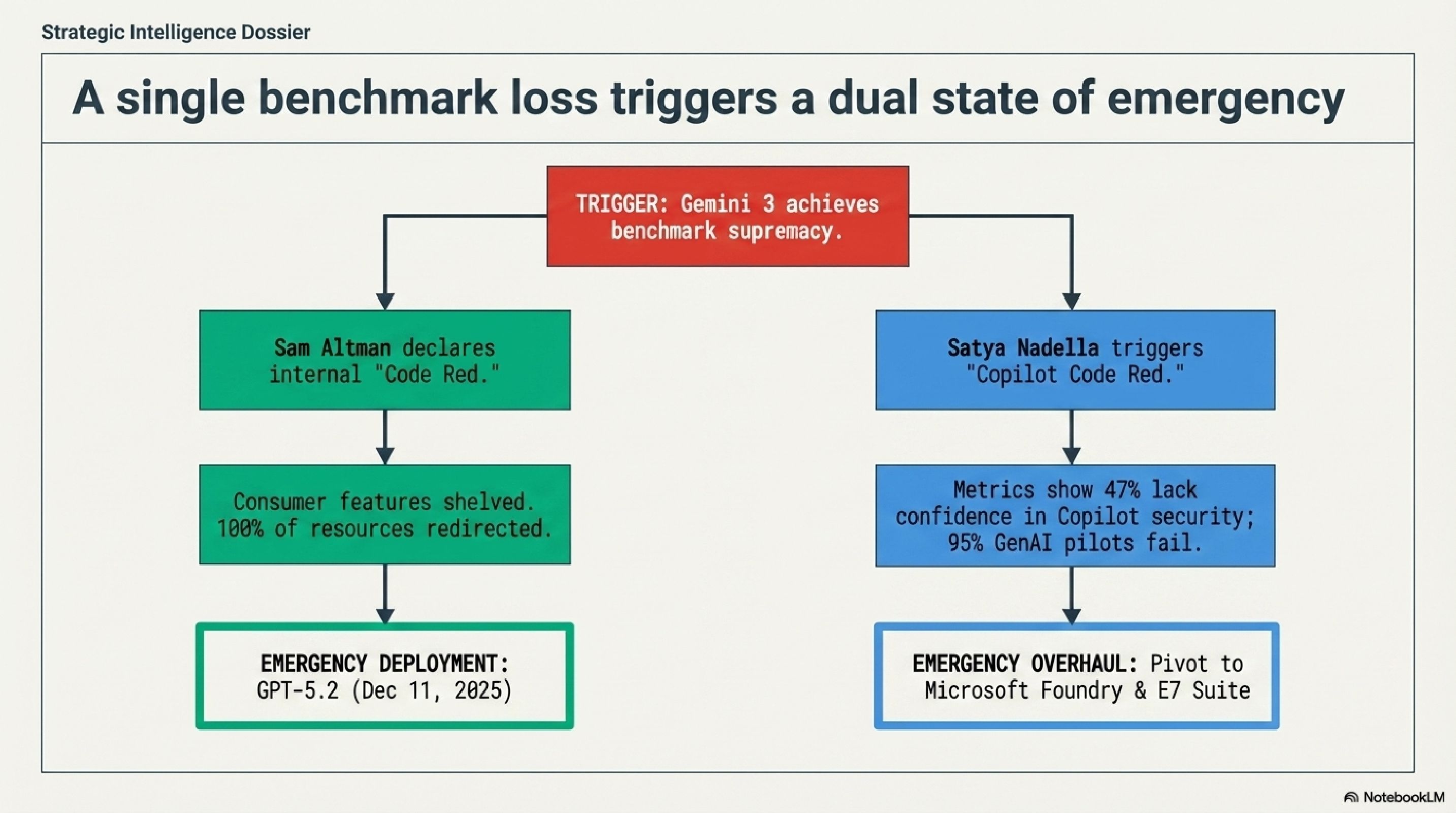 Strategic Intelligence Dossier

A single benchmark loss triggers a dual state of emergency

TRIGGER: Gemini 3 achieves benchmark supremacy.

Sam Altman declares internal "Code Red."

Consumer features shelved. 100% of resources redirected.

EMERGENCY DEPLOYMENT: GPT-5.2 (Dec 11, 2025)

Satya Nadella triggers "Copilot Code Red."

Metrics show 47% lack confidence in Copilot security; 95% GenAI pilots fail.

EMERGENCY OVERHAUL: Pivot to Microsoft Foundry & E7 Suite

NotebookLM